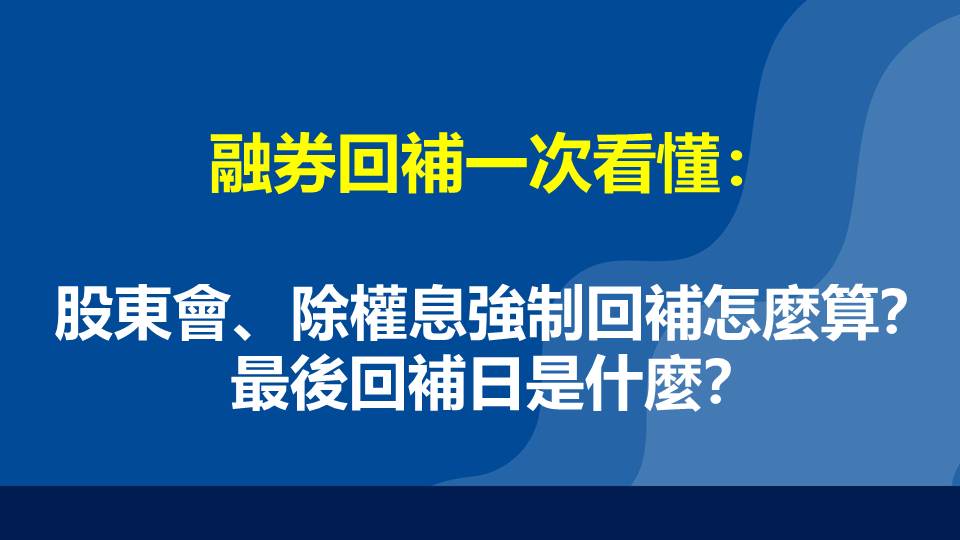 融券回補一次看懂：

股東會、除權息強制回補怎麼算？
最後回補日是什麼？